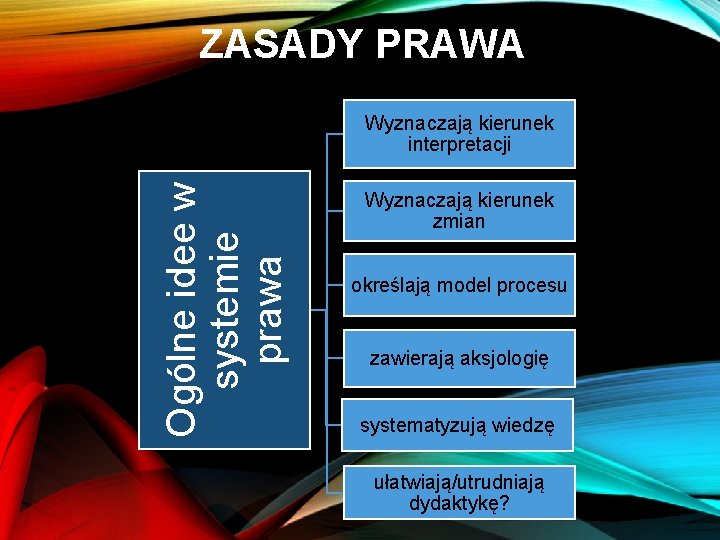 ZASADY PRAWA

Ogólne idee w systemie prawa

Wyznaczają kierunek interpretacji

Wyznaczają kierunek zmian

określają model procesu

zawierają aksjologię

systematyzują wiedzę

ułatwiają/utrudniają dydaktykę?